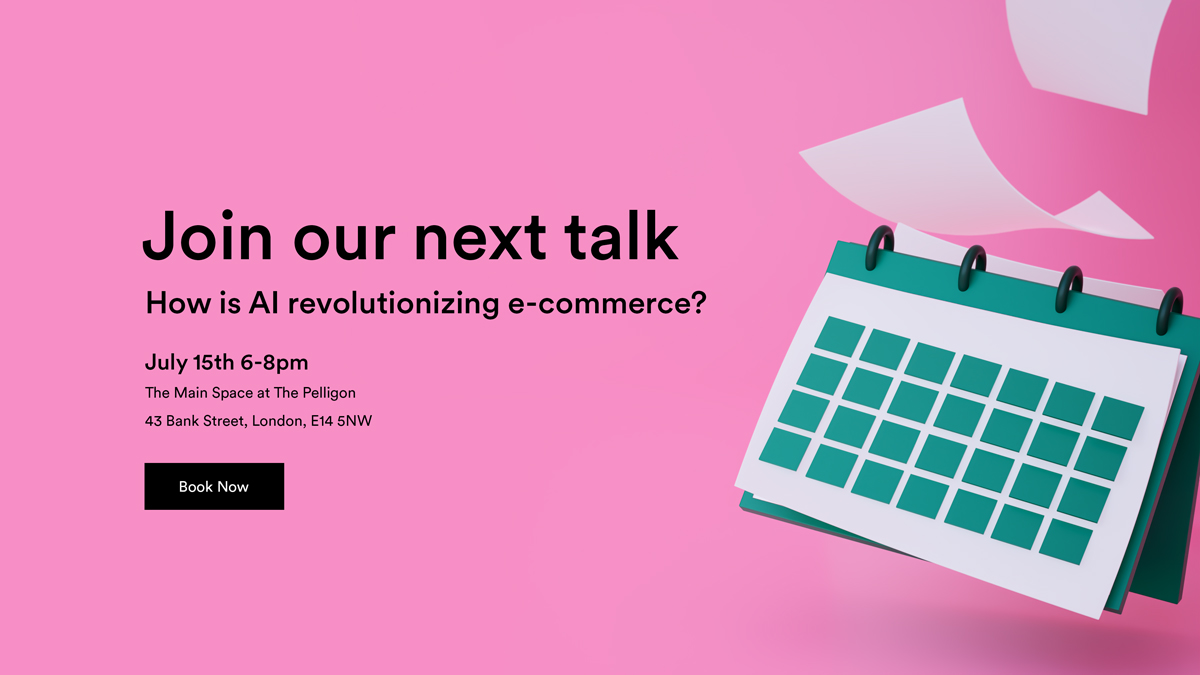 Join our next talk

How is AI revolutionizing e-commerce?

July 15th 6-8pm

The Main Space at The Pelligon

43 Bank Street, London, E14 5NW

Book Now